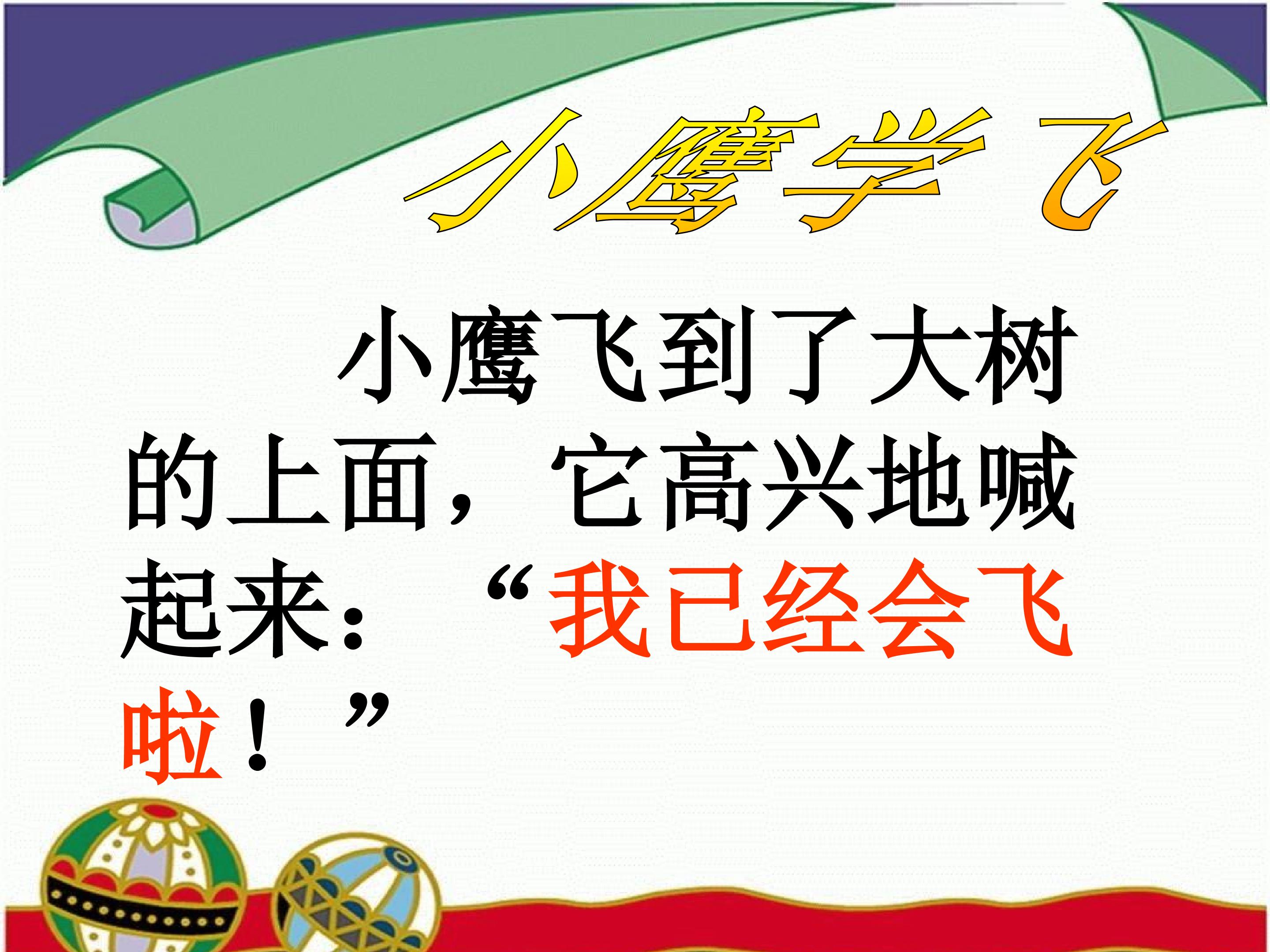 小鹰学飞

小鹰飞到了大树的上面，它高兴地喊起来：“我已经会飞啦！”